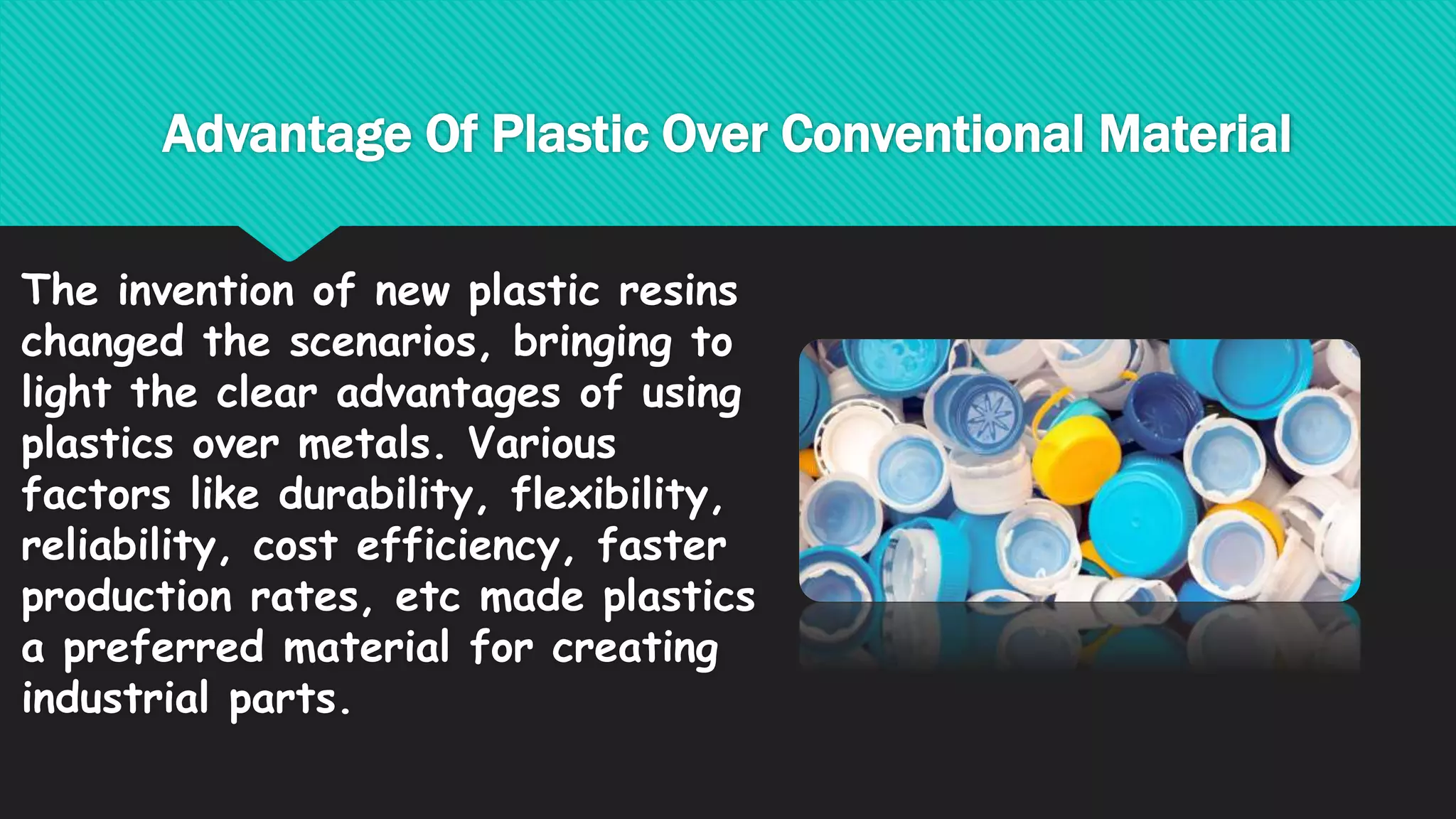 Advantage Of Plastic Over Conventional Material

The invention of new plastic resins changed the scenarios, bringing to light the clear advantages of using plastics over metals. Various factors like durability, flexibility, reliability, cost efficiency, faster production rates, etc made plastics a preferred material for creating industrial parts.